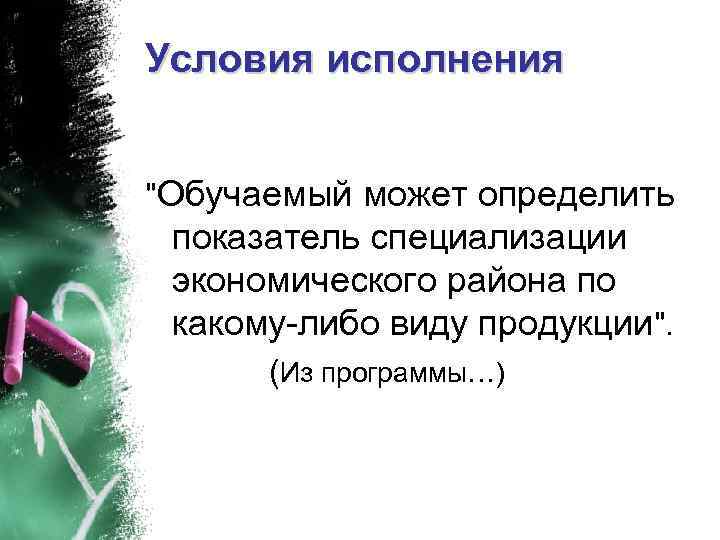 Условия исполнения

"Обучаемый может определить показатель специализации экономического района по какому-либо виду продукции".

(Из программы...)